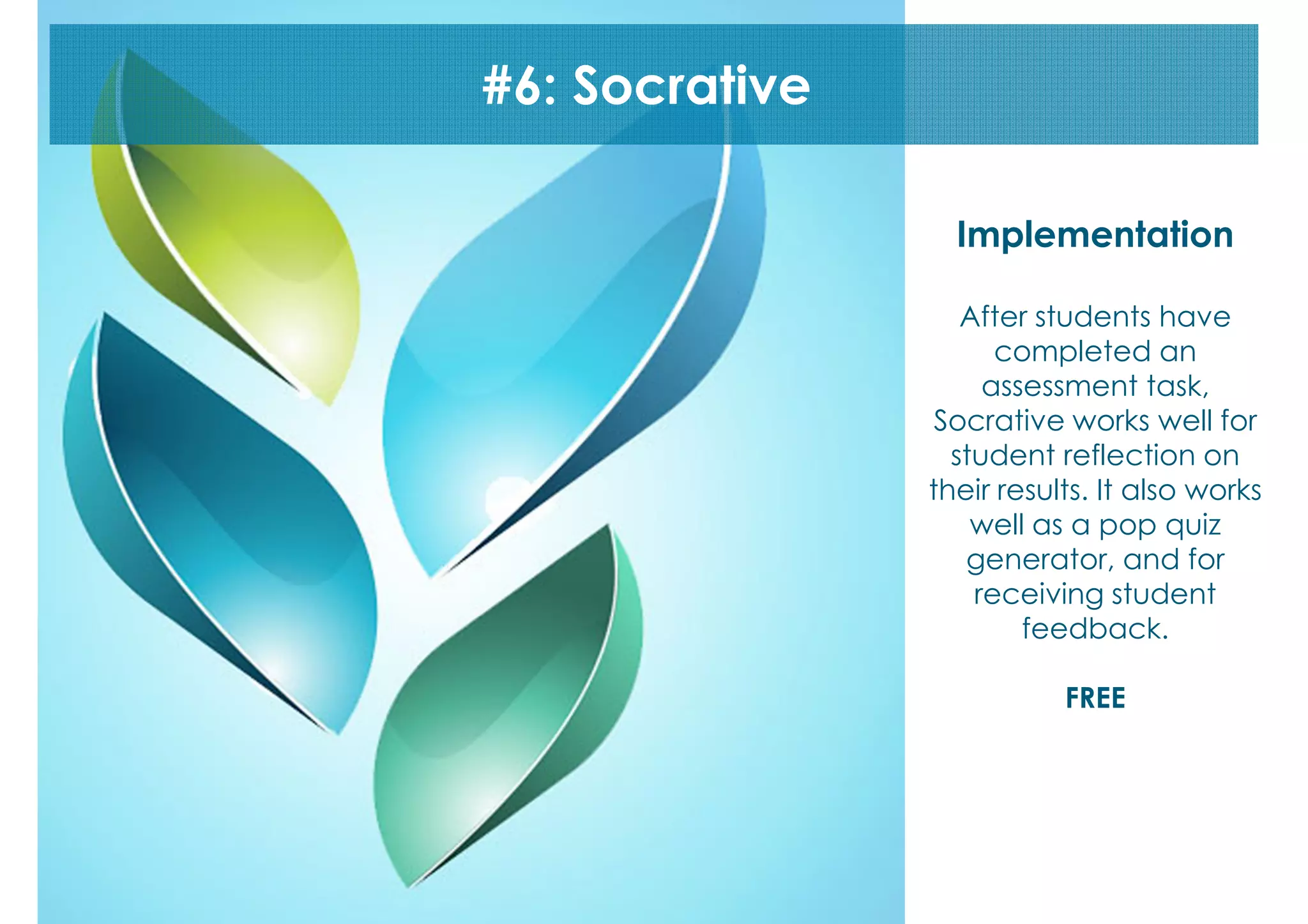 #6: Socrative

Implementation

After students have completed an assessment task, Socrative works well for student reflection on their results. It also works well as a pop quiz generator, and for receiving student feedback.

FREE